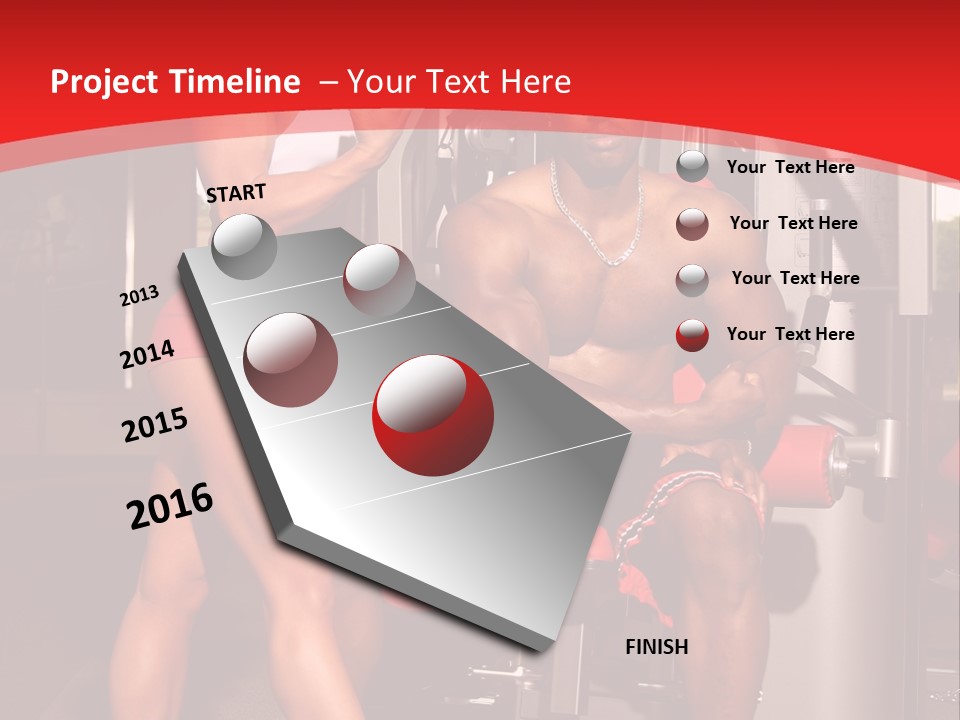 Project Timeline – Your Text Here

START

2013

2014

2015

2016

FINISH

Your Text Here

Your Text Here

Your Text Here

Your Text Here